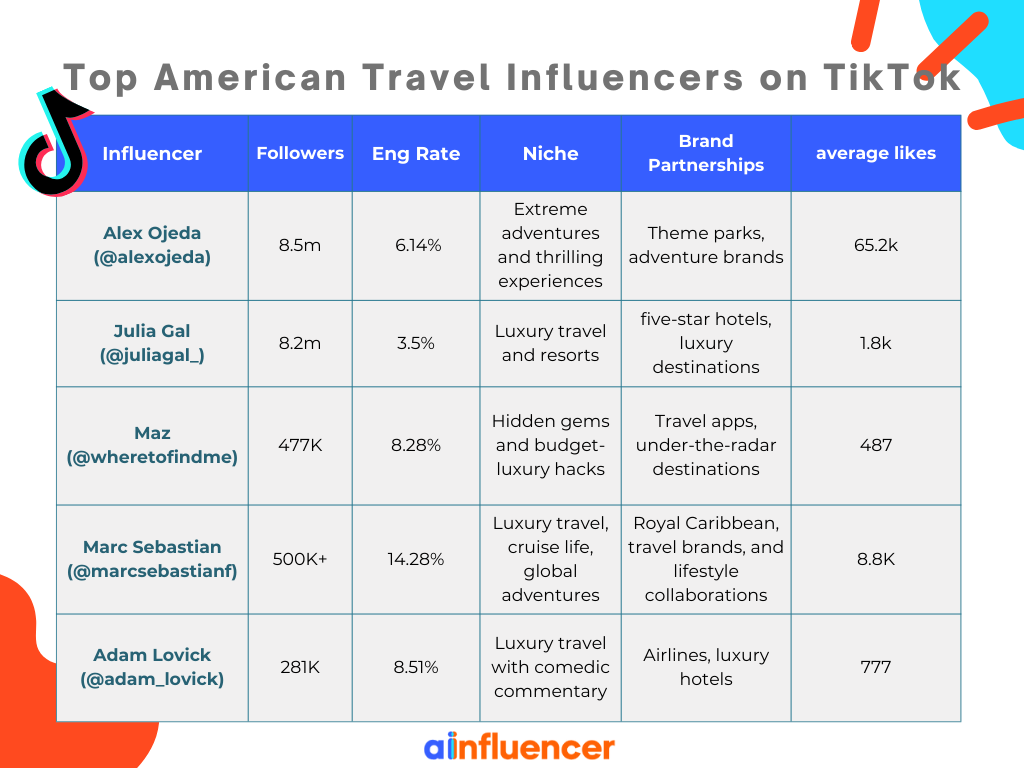 Top American Travel Influencers on TikTok

| Influencer | Followers | Eng Rate | Niche | Brand Partnerships | average likes |
|---|---|---|---|---|---|
| Alex Ojeda (@alexojeda) | 8.5m | 6.14% | Extreme adventures and thrilling experiences | Theme parks, adventure brands | 65.2k |
| Julia Gal (@juliagal_) | 8.2m | 3.5% | Luxury travel and resorts | five-star hotels, luxury destinations | 1.8k |
| Maz (@wheretofindme) | 477K | 8.28% | Hidden gems and budget-luxury hacks | Travel apps, under-the-radar destinations | 487 |
| Marc Sebastian (@marcsebastianf) | 500K+ | 14.28% | Luxury travel, cruise life, global adventures | Royal Caribbean, travel brands, and lifestyle collaborations | 8.8K |
| Adam Lovick (@adam_lovick) | 281K | 8.51% | Luxury travel with comedic commentary | Airlines, luxury hotels | 777 |

ainfluencer